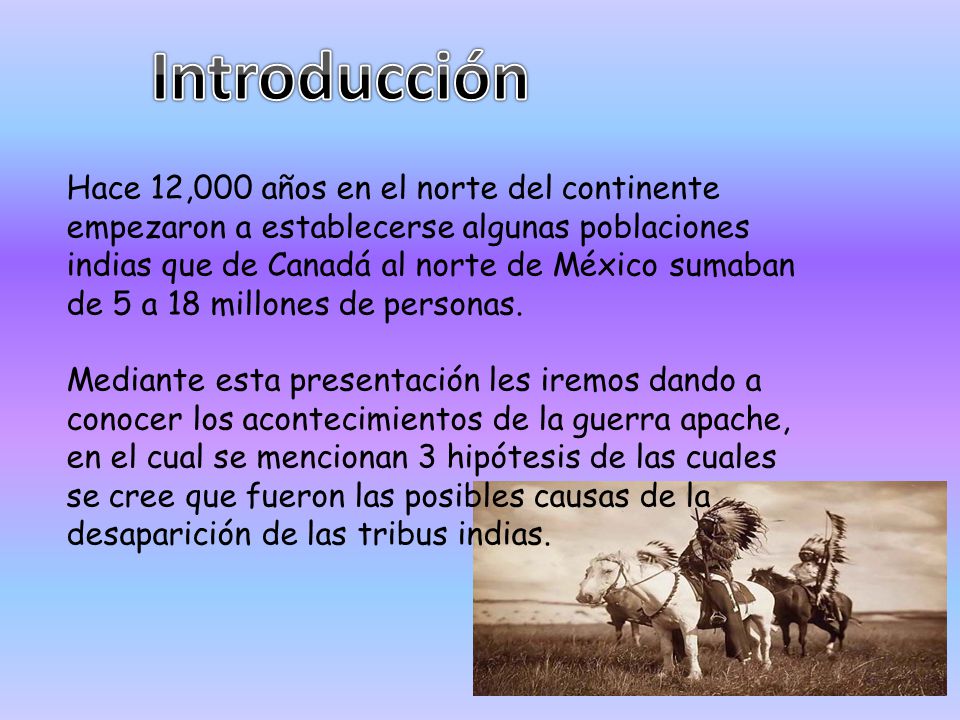 Introducción

Hace 12,000 años en el norte del continente empezaron a establecerse algunas poblaciones indias que de Canadá al norte de México sumaban de 5 a 18 millones de personas.

Mediante esta presentación les iremos dando a conocer los acontecimientos de la guerra apache, en el cual se mencionan 3 hipótesis de las cuales se cree que fueron las posibles causas de la desaparición de las tribus indias.